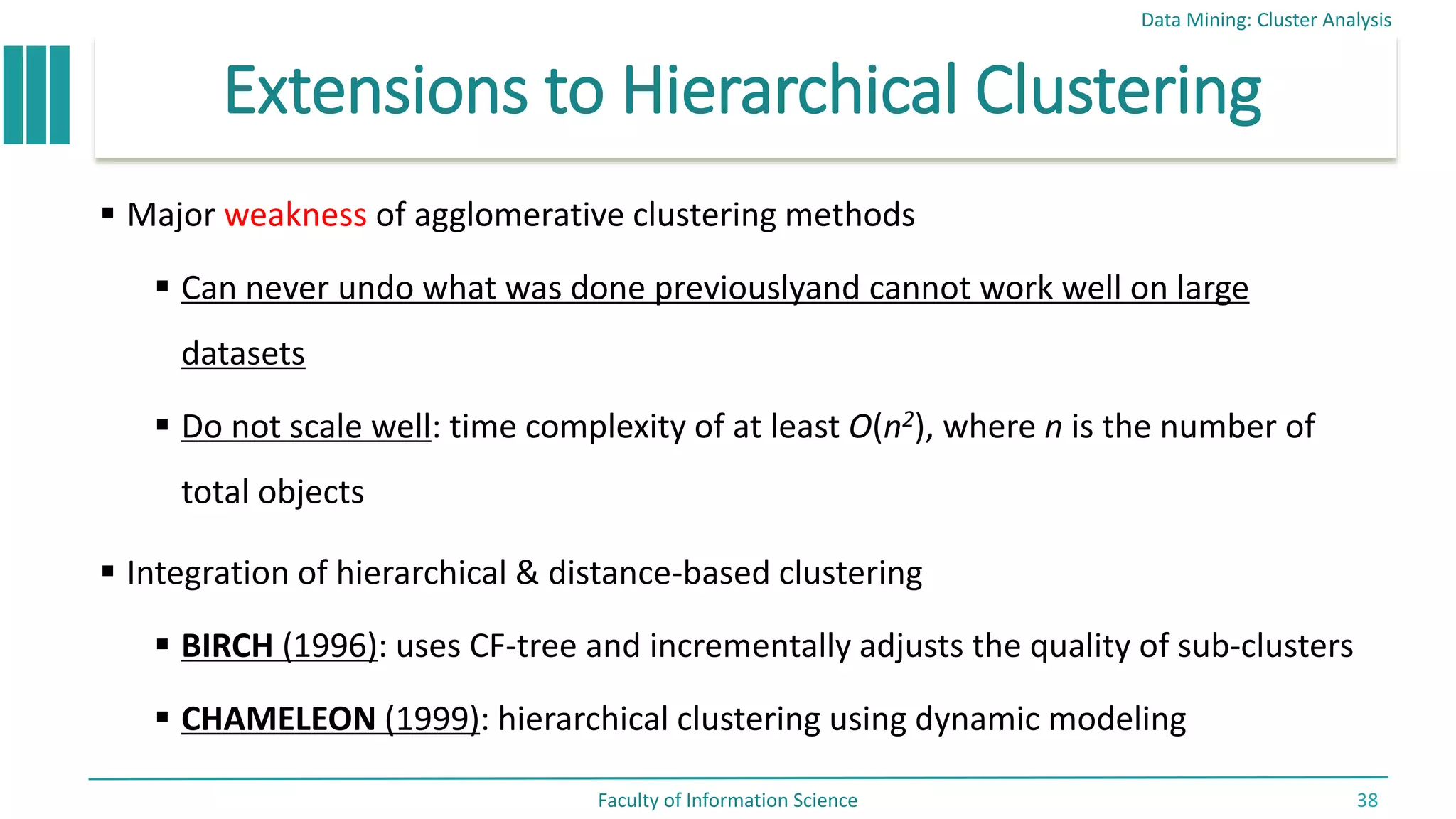 Data Mining: Cluster Analysis

Extensions to Hierarchical Clustering

▪ Major weakness of agglomerative clustering methods

▪ Can never undo what was done previouslyand cannot work well on large datasets

▪ Do not scale well: time complexity of at least $O(n^2)$, where $n$ is the number of total objects

▪ Integration of hierarchical & distance-based clustering

▪ BIRCH (1996): uses CF-tree and incrementally adjusts the quality of sub-clusters

▪ CHAMELEON (1999): hierarchical clustering using dynamic modeling

Faculty of Information Science

38